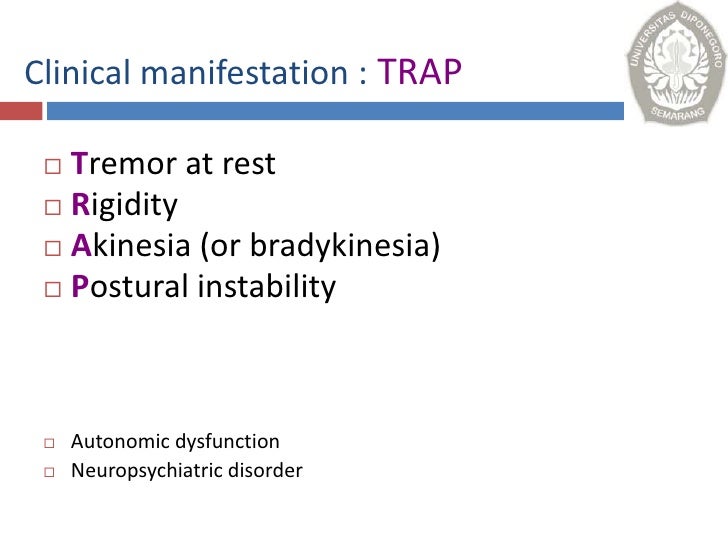 Clinical manifestation : TRAP

UNIVERSITAS DIPONEGORO
SEMARANG

□ Tremor at rest
□ Rigidity
□ Akinesia (or bradykinesia)
□ Postural instability

□ Autonomic dysfunction
□ Neuropsychiatric disorder